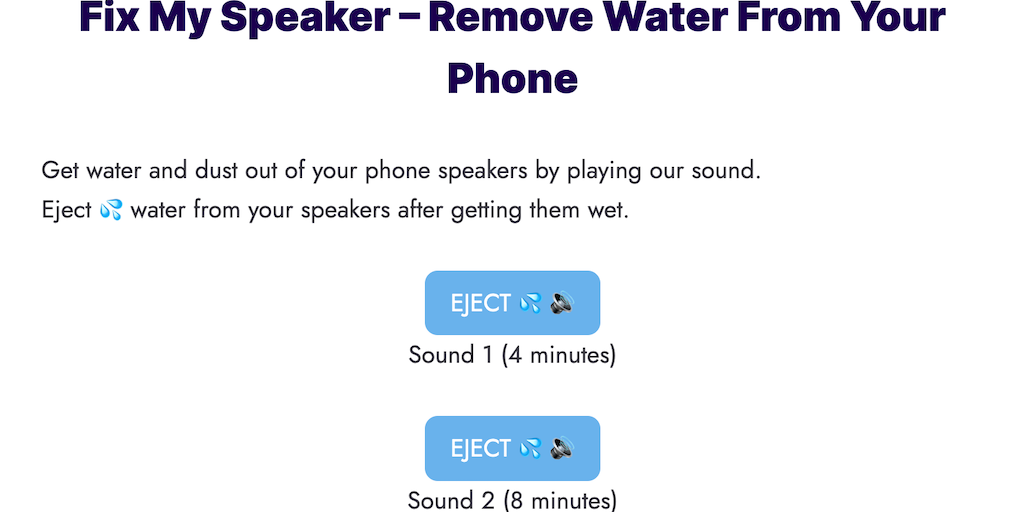 Fix My Speaker – Remove Water From Your Phone

Get water and dust out of your phone speakers by playing our sound.
Eject 💦 water from your speakers after getting them wet.

EJECT 💦 🔊
Sound 1 (4 minutes)

EJECT 💦 🔊
Sound 2 (8 minutes)